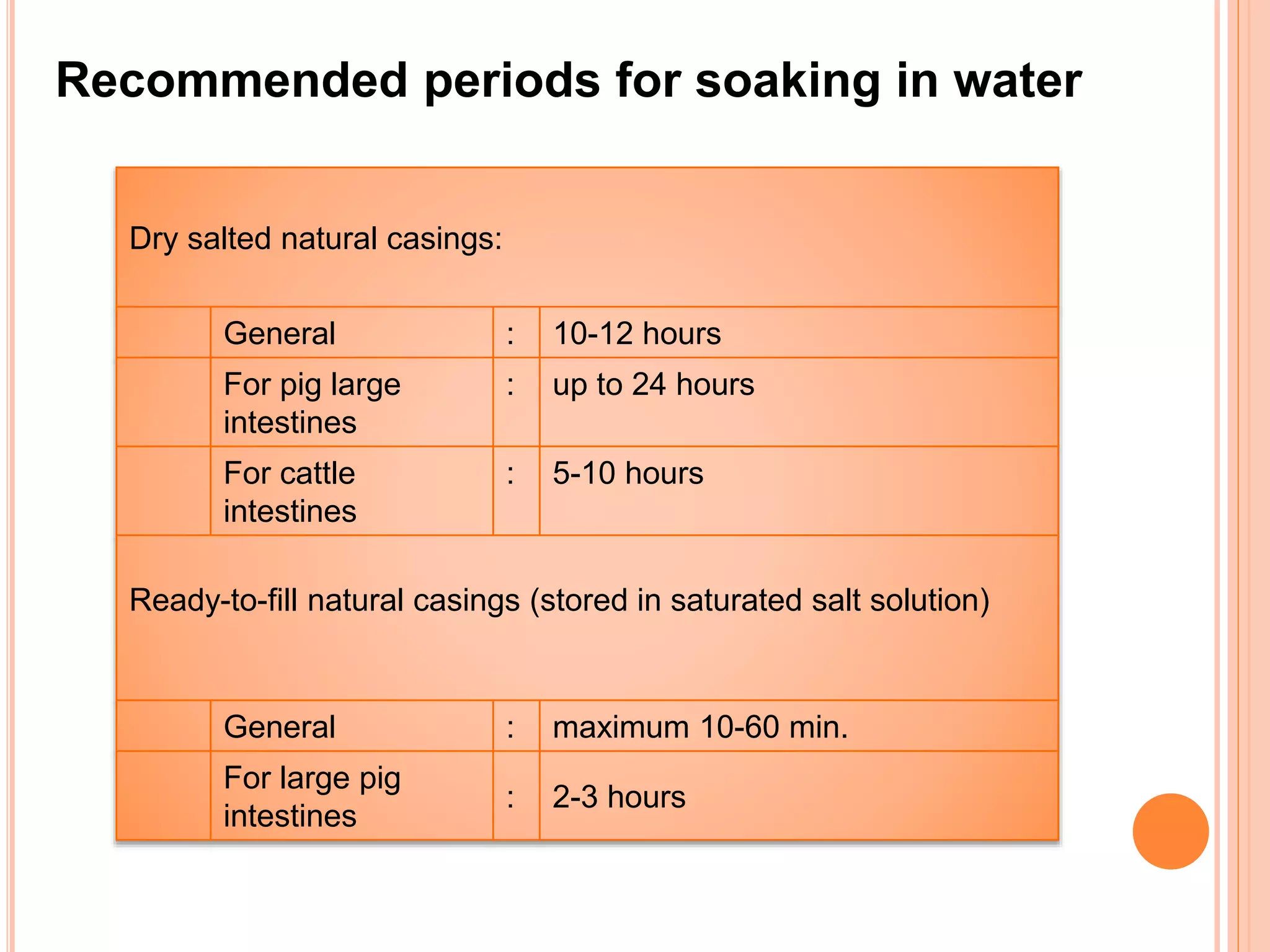 Recommended periods for soaking in water

| Dry salted natural casings: | | | |
|---|---|---|---|
| | General | : | 10-12 hours |
| | For pig large intestines | : | up to 24 hours |
| | For cattle intestines | : | 5-10 hours |
| Ready-to-fill natural casings (stored in saturated salt solution) | | | |
| | General | : | maximum 10-60 min. |
| | For large pig intestines | : | 2-3 hours |